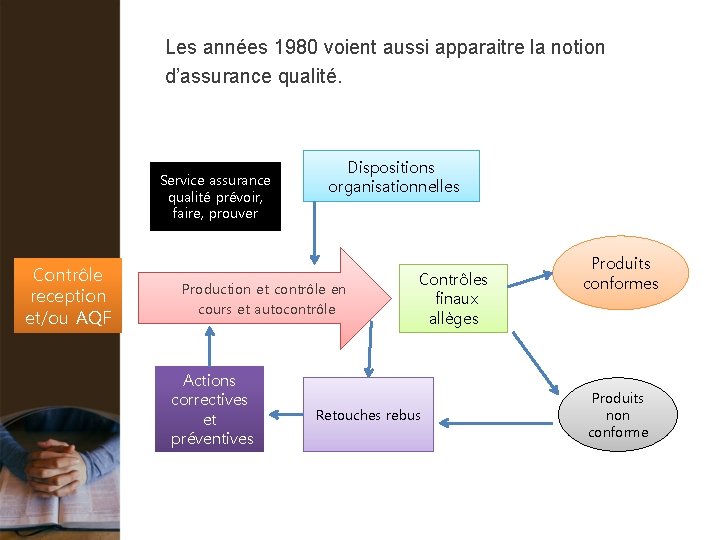 Les années 1980 voient aussi apparaitre la notion d'assurance qualité.

Service assurance qualité prévoir, faire, prouver

Dispositions organisationnelles

Contrôle reception et/ou AQF

Production et contrôle en cours et autocontrôle

Contrôles finaux allèges

Produits conformes

Actions correctives et préventives

Retouches rebus

Produits non conforme